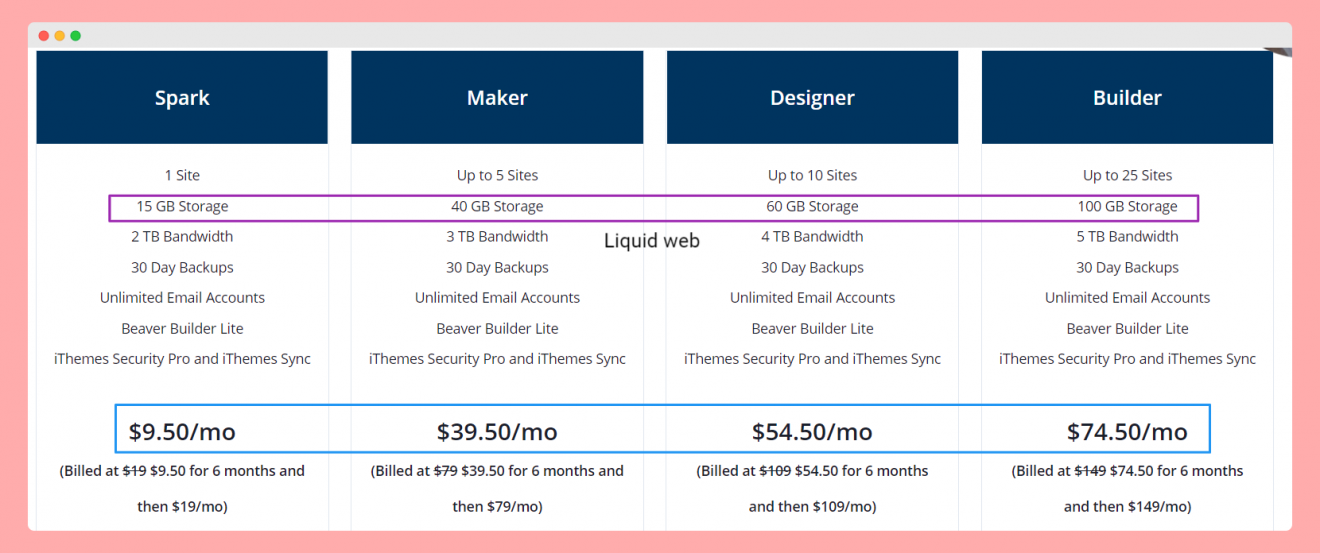 Spark

1 Site
15 GB Storage
2 TB Bandwidth
30 Day Backups
Unlimited Email Accounts
Beaver Builder Lite
iThemes Security Pro and iThemes Sync

$9.50/mo
(Billed at $19 $9.50 for 6 months and then $19/mo)

Maker

Up to 5 Sites
40 GB Storage
3 TB Bandwidth
30 Day Backups
Unlimited Email Accounts
Beaver Builder Lite
iThemes Security Pro and iThemes Sync

$39.50/mo
(Billed at $79 $39.50 for 6 months and then $79/mo)

Liquid web

Designer

Up to 10 Sites
60 GB Storage
4 TB Bandwidth
30 Day Backups
Unlimited Email Accounts
Beaver Builder Lite
iThemes Security Pro and iThemes Sync

$54.50/mo
(Billed at $109 $54.50 for 6 months and then $109/mo)

Builder

Up to 25 Sites
100 GB Storage
5 TB Bandwidth
30 Day Backups
Unlimited Email Accounts
Beaver Builder Lite
iThemes Security Pro and iThemes Sync

$74.50/mo
(Billed at $149 $74.50 for 6 months and then $149/mo)